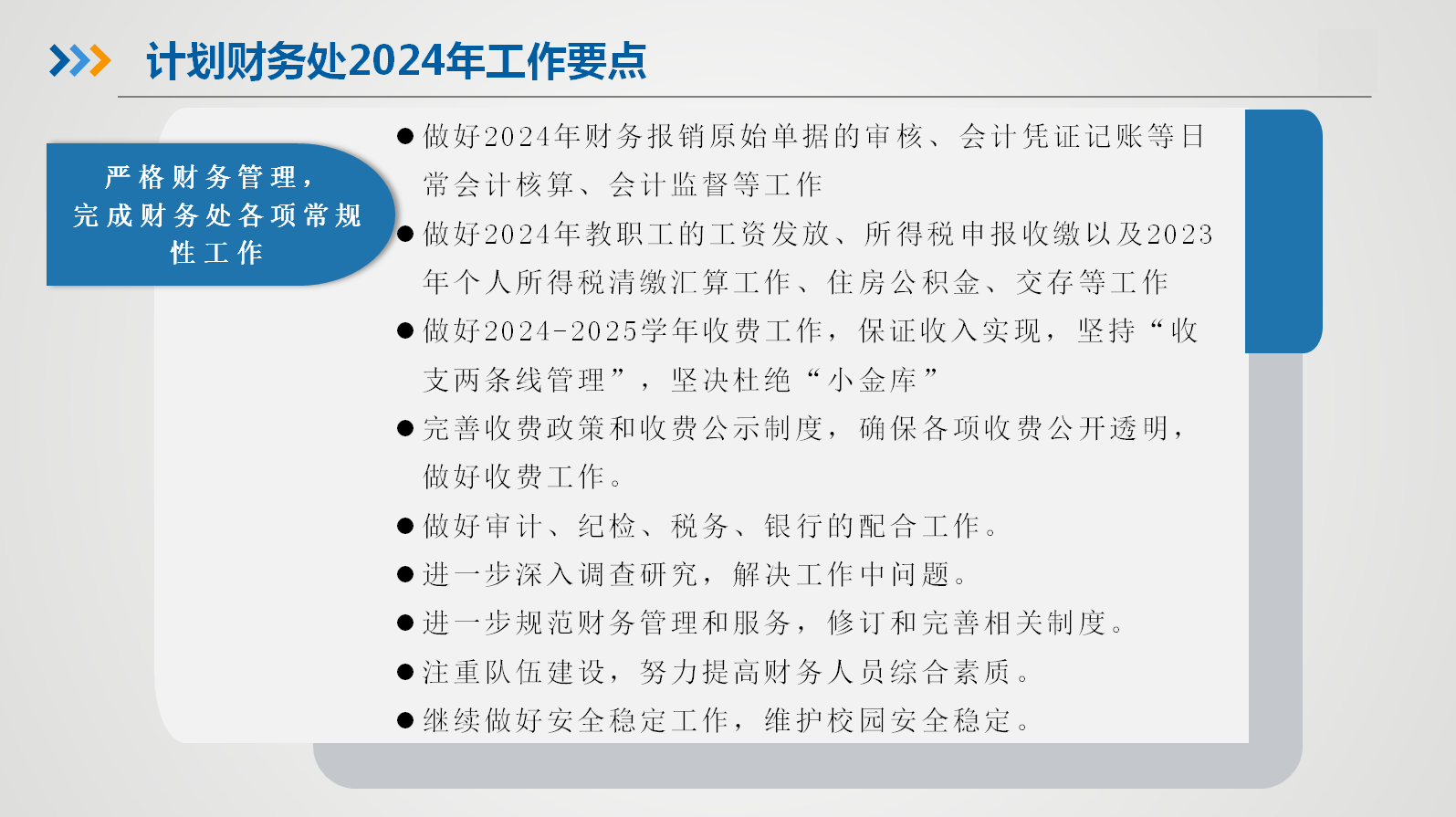 计划财务处2024年工作要点

严格财务管理，完成财务处各项常规性工作

● 做好2024年财务报销原始单据的审核、会计凭证记账等日常会计核算、会计监督等工作

● 做好2024年教职工的工资发放、所得税申报收缴以及2023年个人所得税清缴汇算工作、住房公积金、交存等工作

● 做好2024-2025学年收费工作，保证收入实现，坚持“收支两条线管理”，坚决杜绝“小金库”

● 完善收费政策和收费公示制度，确保各项收费公开透明，做好收费工作。

● 做好审计、纪检、税务、银行的配合工作。

● 进一步深入调查研究，解决工作中问题。

● 进一步规范财务管理和服务，修订和完善相关制度。

● 注重队伍建设，努力提高财务人员综合素质。

● 继续做好安全稳定工作，维护校园安全稳定。